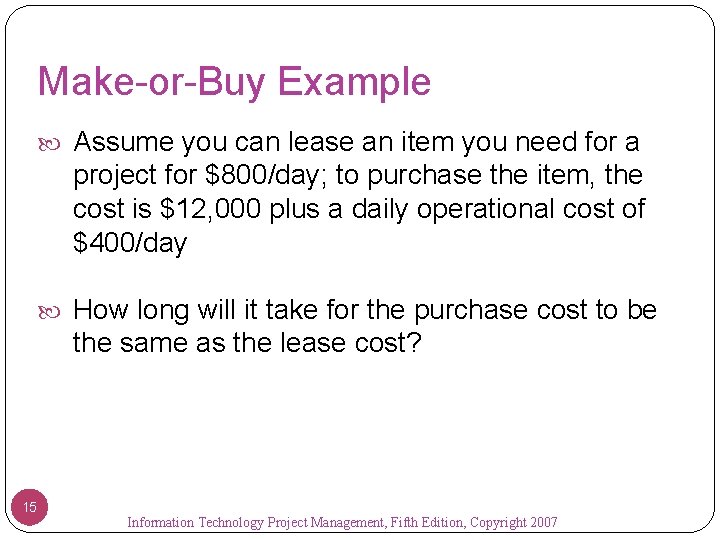 Make-or-Buy Example

Assume you can lease an item you need for a project for \$800/day; to purchase the item, the cost is \$12,000 plus a daily operational cost of \$400/day

How long will it take for the purchase cost to be the same as the lease cost?

15

Information Technology Project Management, Fifth Edition, Copyright 2007